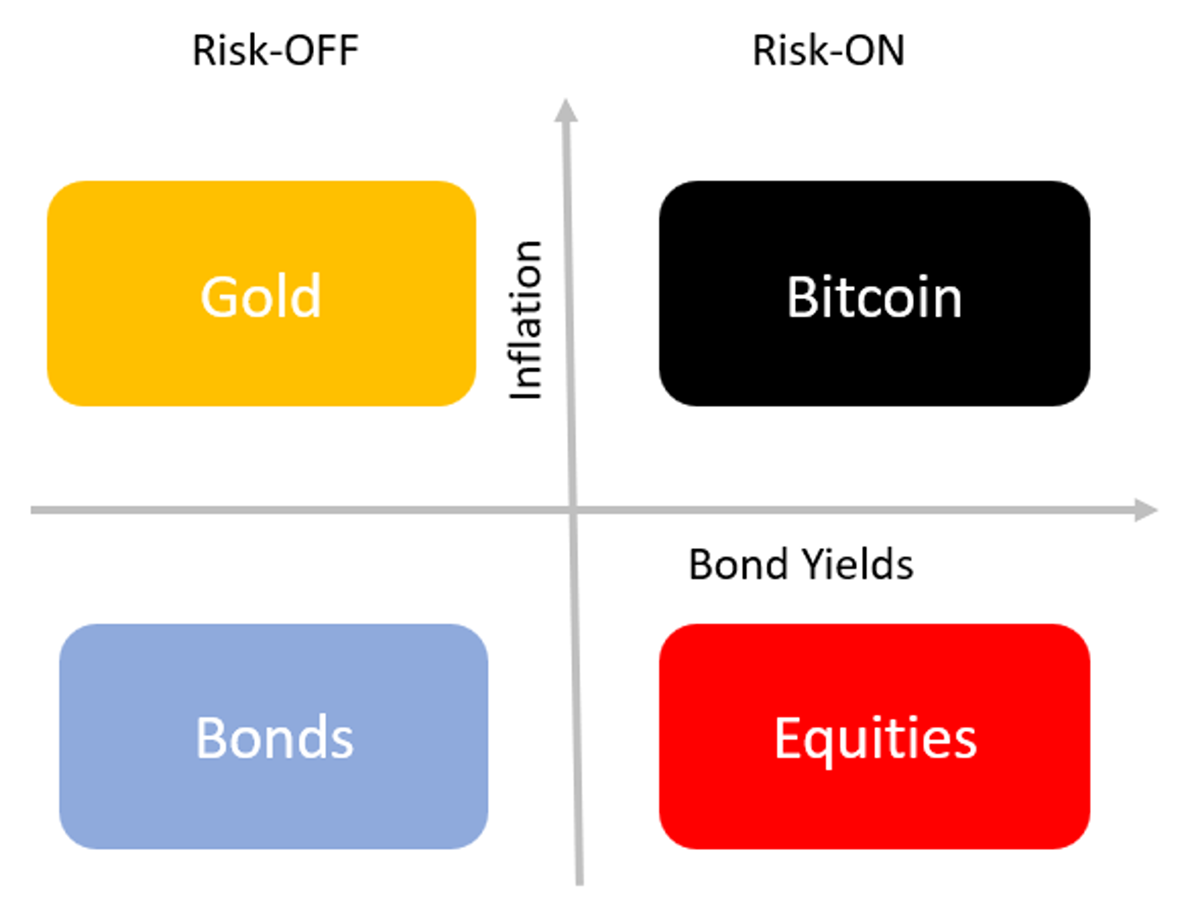 Risk-OFF

Risk-ON

Gold

Inflation

Bitcoin

Bond Yields

Bonds

Equities